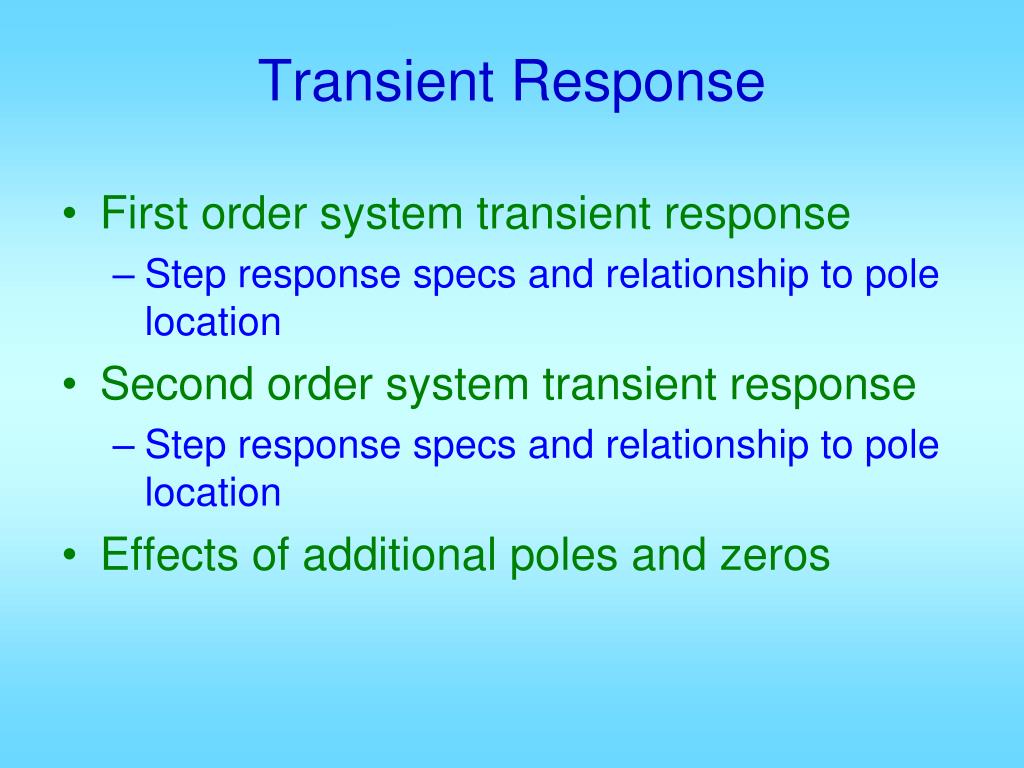 Transient Response

• First order system transient response
– Step response specs and relationship to pole location
• Second order system transient response
– Step response specs and relationship to pole location
• Effects of additional poles and zeros